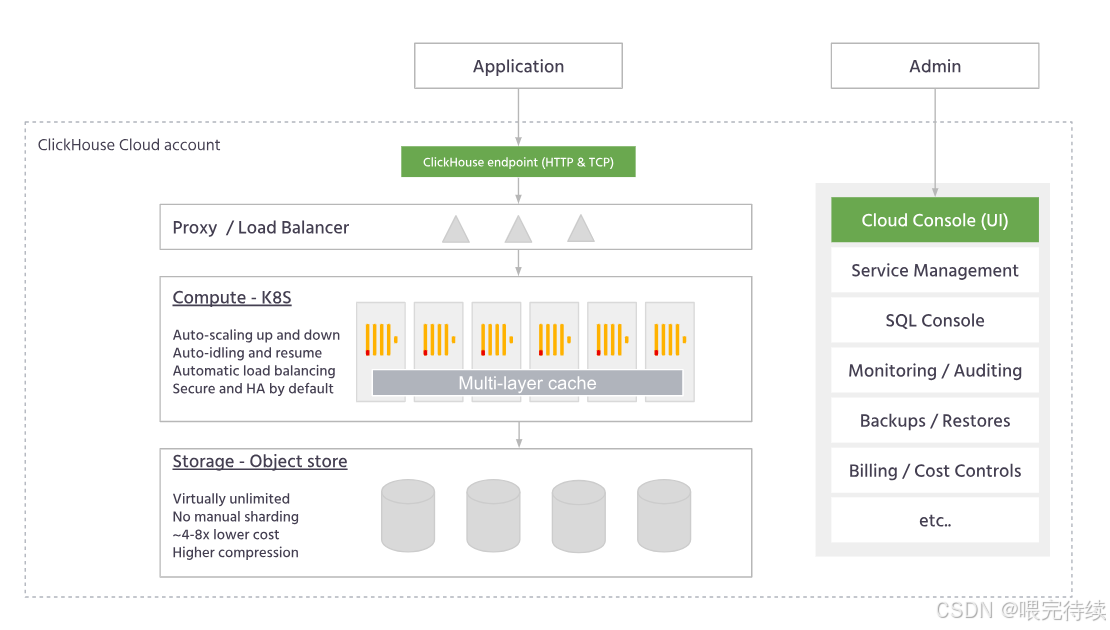 Application

Admin

ClickHouse Cloud account

ClickHouse endpoint (HTTP & TCP)

Proxy / Load Balancer

Compute - K8S

Auto-scaling up and down
Auto-idling and resume
Automatic load balancing
Secure and HA by default

Multi-layer cache

Storage - Object store

Virtually unlimited
No manual sharding
~4-8x lower cost
Higher compression

Cloud Console (UI)

Service Management

SQL Console

Monitoring / Auditing

Backups / Restores

Billing / Cost Controls

etc..

CSDN @喂完待续